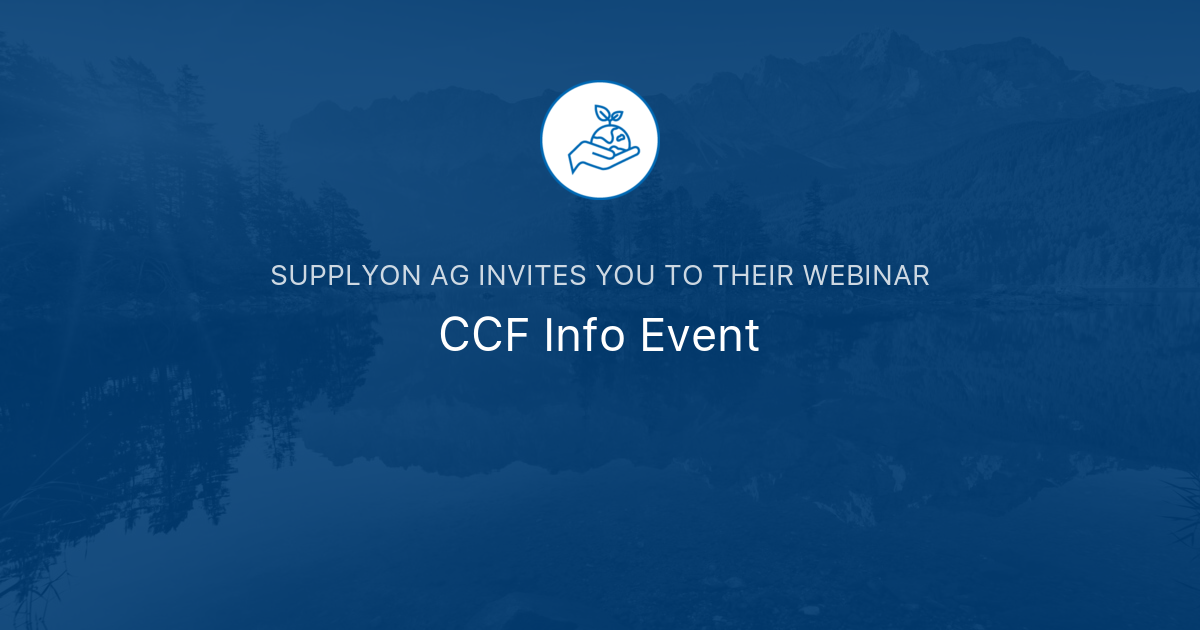 SUPPLYON AG INVITES YOU TO THEIR WEBINAR

CCF Info Event